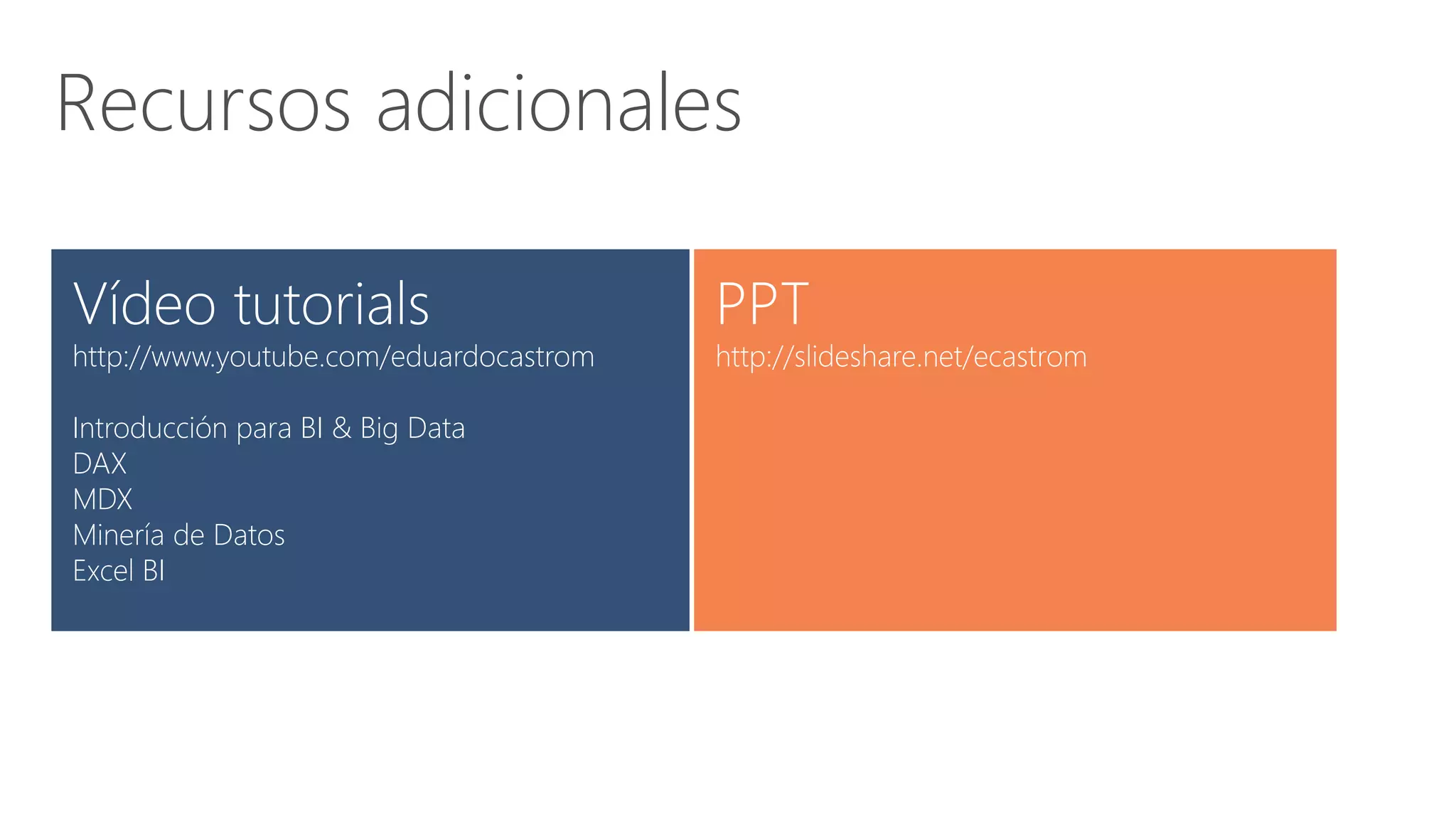 Recursos adicionales

Vídeo tutorials
http://www.youtube.com/eduardocastrom

Introducción para BI & Big Data
DAX
MDX
Minería de Datos
Excel BI

PPT
http://slideshare.net/ecastrom